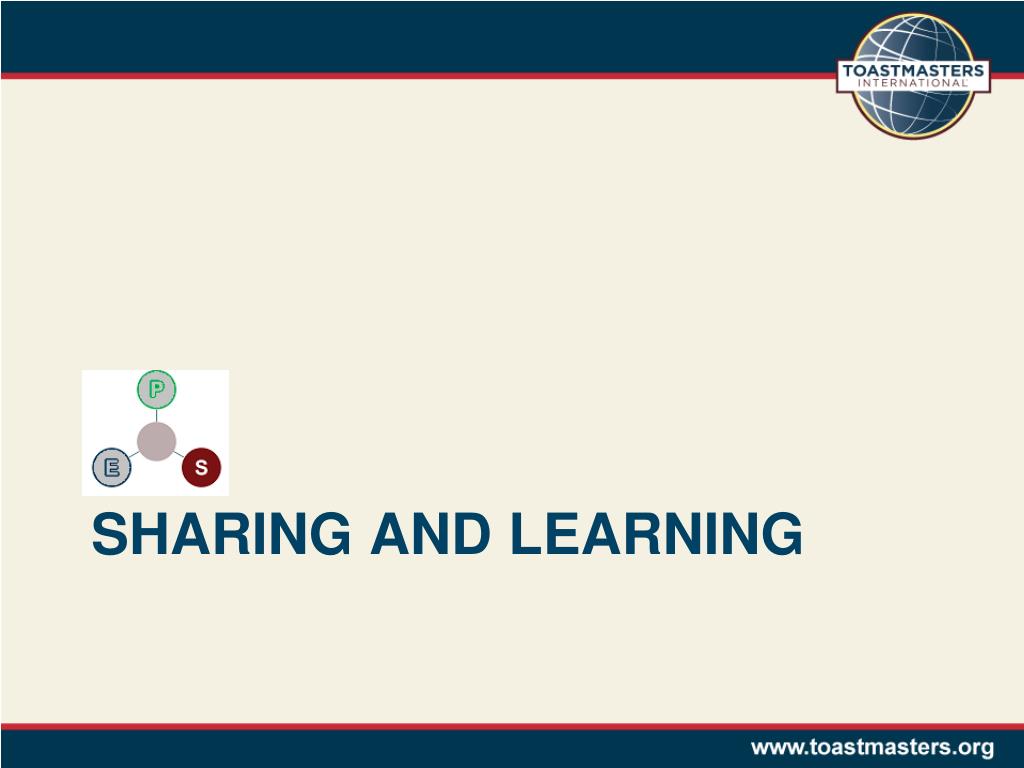 TOASTMASTERS INTERNATIONAL

P

E

S

SHARING AND LEARNING

www.toastmasters.org